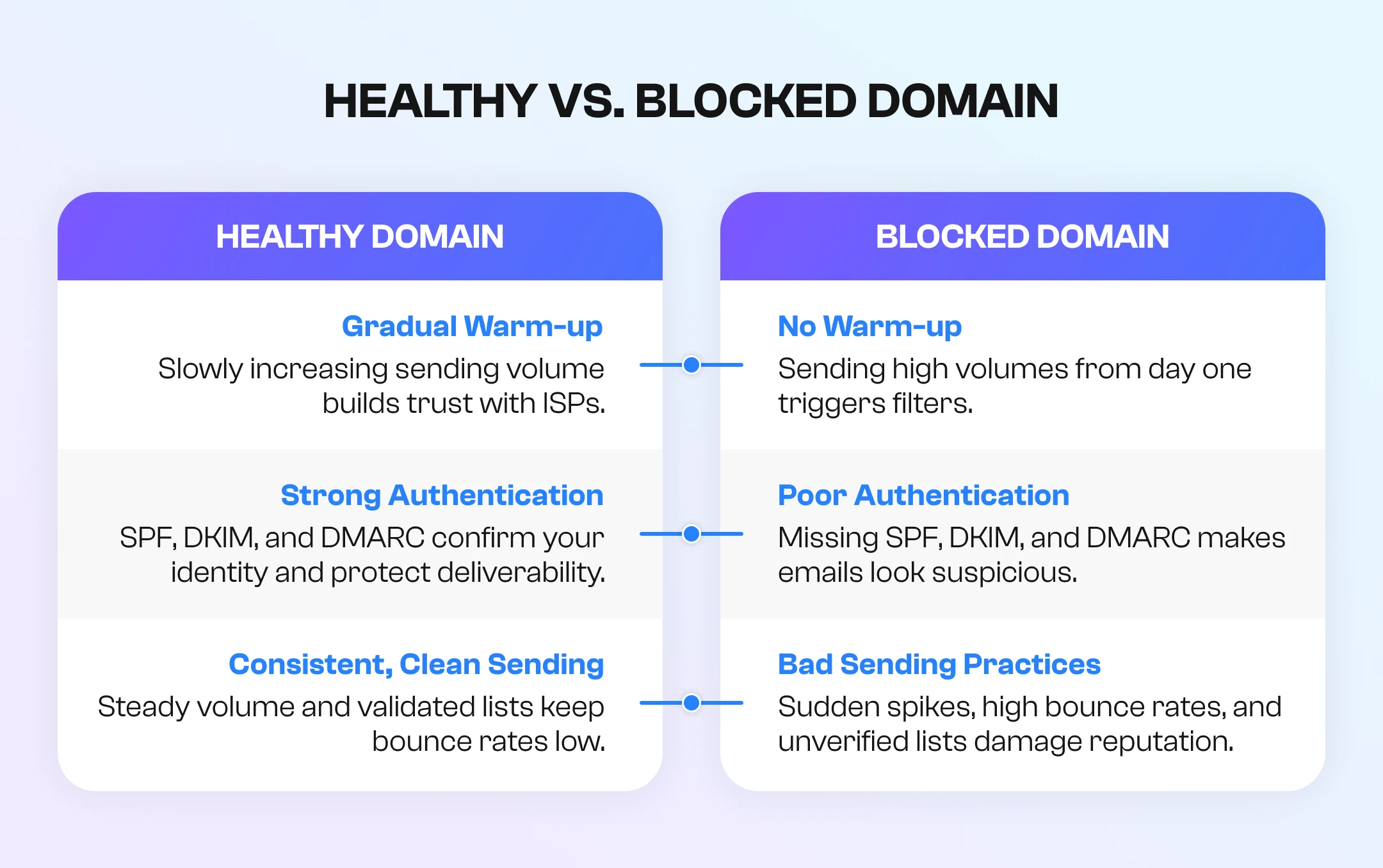 HEALTHY VS. BLOCKED DOMAIN

HEALTHY DOMAIN

Gradual Warm-up
Slowly increasing sending volume builds trust with ISPs.

Strong Authentication
SPF, DKIM, and DMARC confirm your identity and protect deliverability.

Consistent, Clean Sending
Steady volume and validated lists keep bounce rates low.

BLOCKED DOMAIN

No Warm-up
Sending high volumes from day one triggers filters.

Poor Authentication
Missing SPF, DKIM, and DMARC makes emails look suspicious.

Bad Sending Practices
Sudden spikes, high bounce rates, and unverified lists damage reputation.